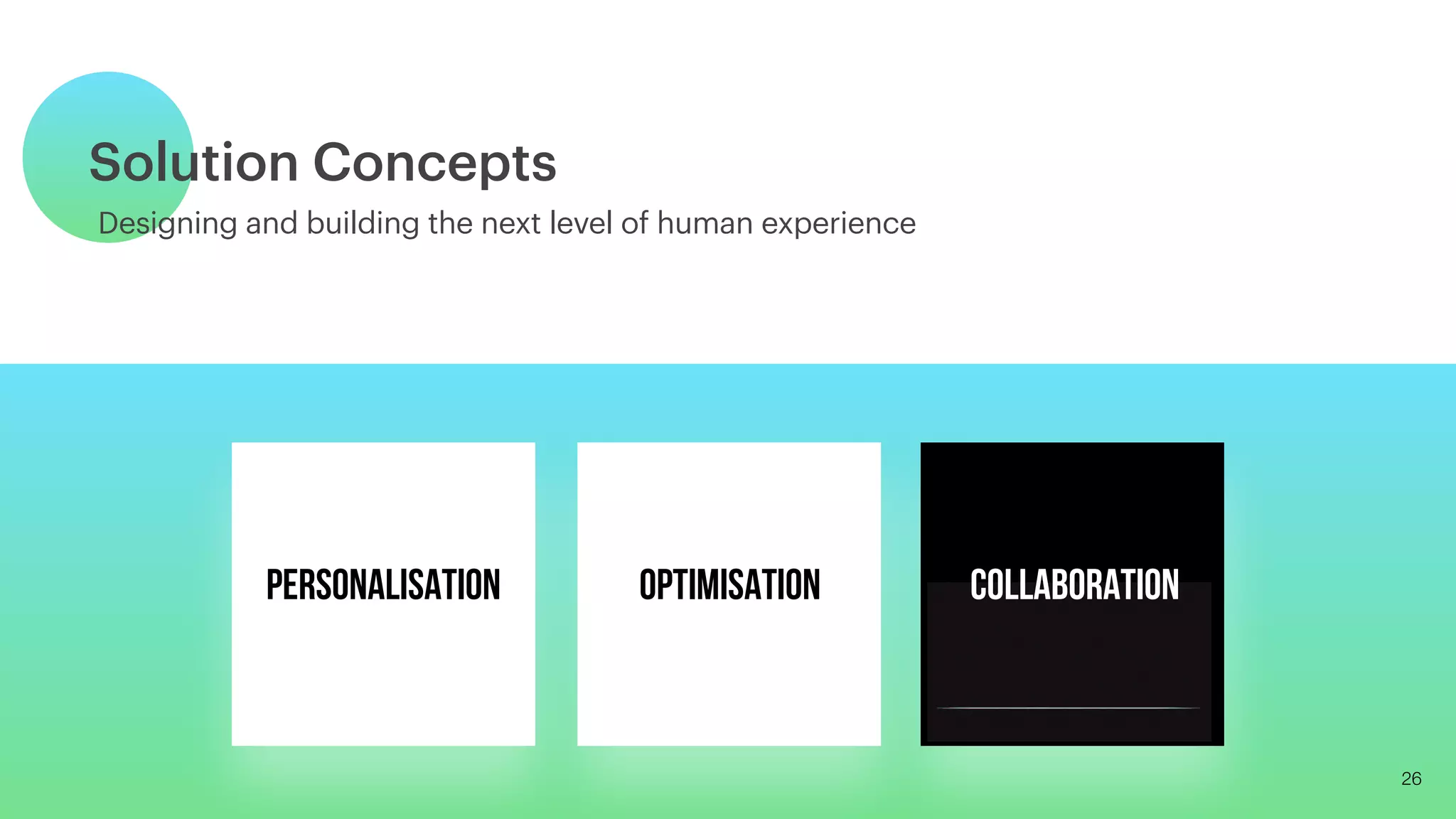 Solution Concepts
Designing and building the next level of human experience

PERSONALISATION

OPTIMISATION

COLLABORATION

26